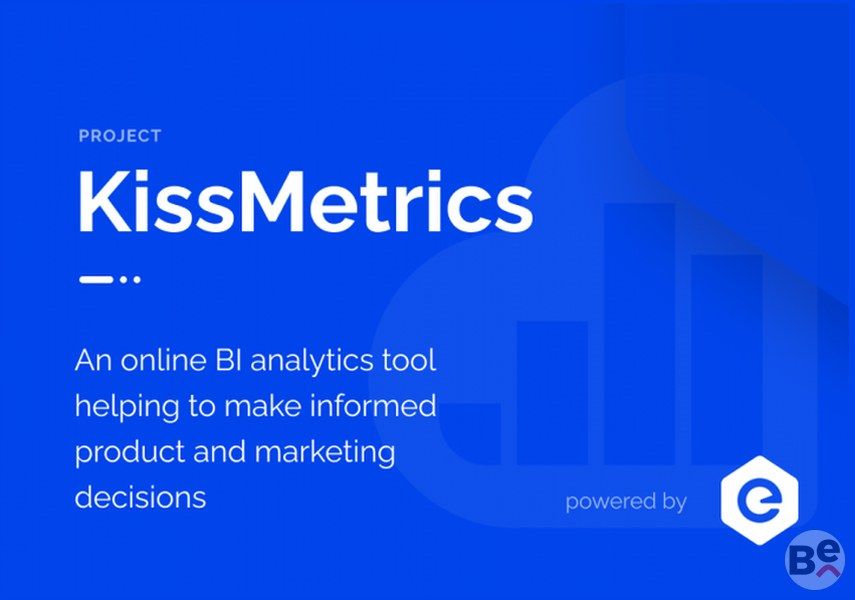 PROJECT

KissMetrics

An online BI analytics tool helping to make informed product and marketing decisions

powered by

e

Be